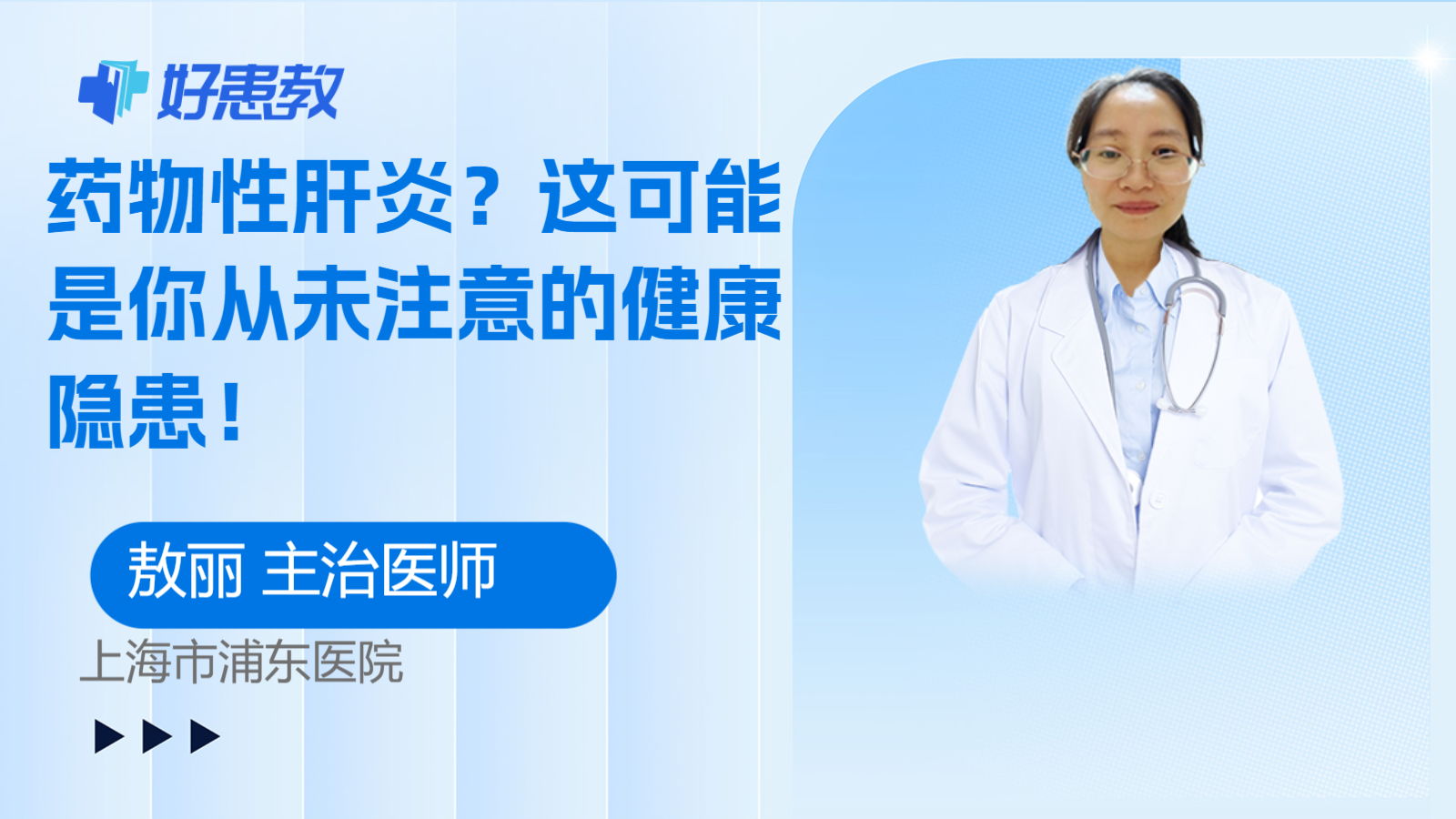 好患教

药物性肝炎？这可能是你从未注意的健康隐患！

敖丽 主治医师

上海市浦东医院